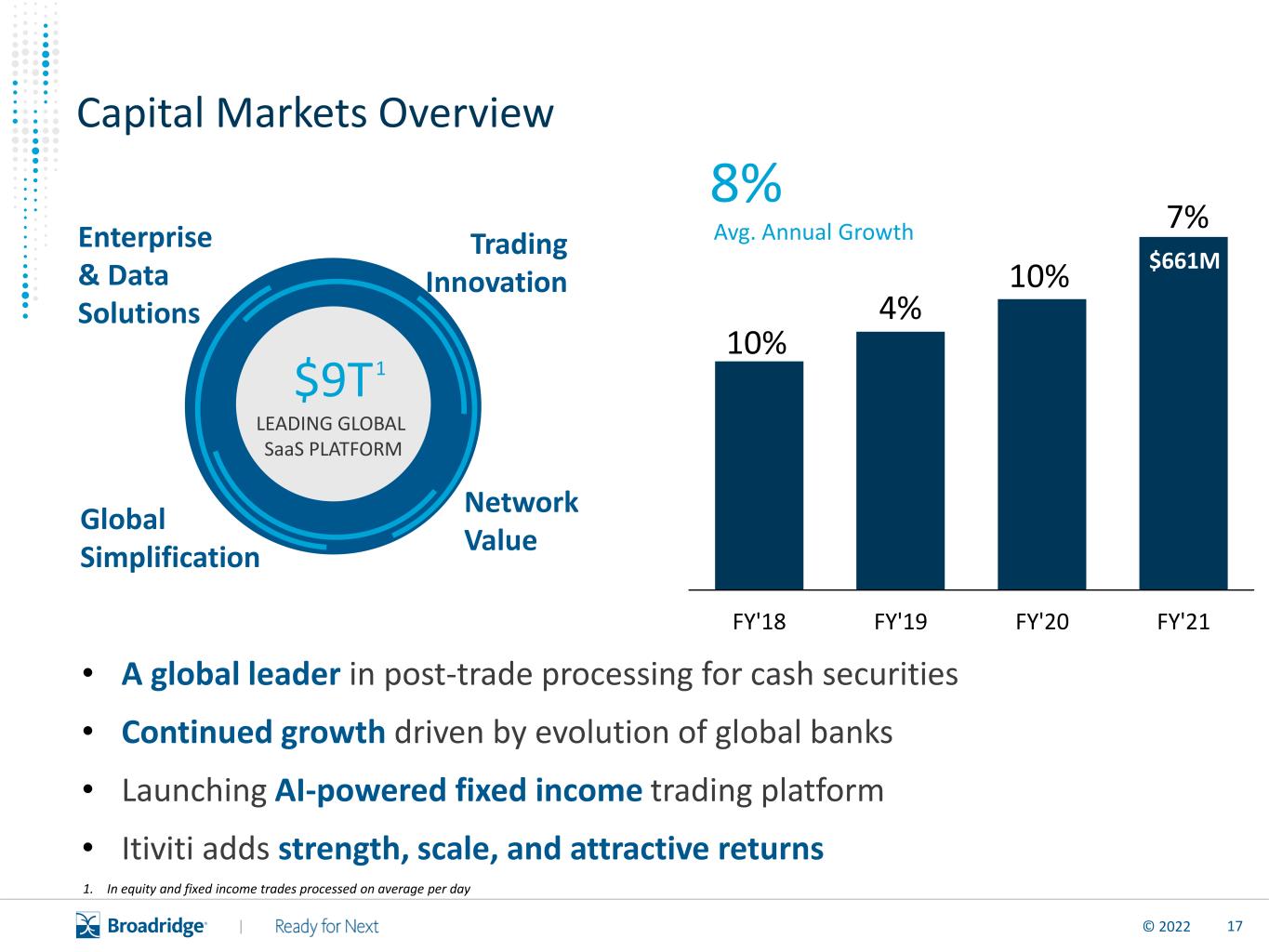 Capital Markets Overview

Enterprise & Data Solutions

Trading Innovation

$9T$^1$
LEADING GLOBAL SaaS PLATFORM

Global Simplification

Network Value

8%
Avg. Annual Growth

10%
4%
10%
7%
$661M

FY'18
FY'19
FY'20
FY'21

• A global leader in post-trade processing for cash securities
• Continued growth driven by evolution of global banks
• Launching AI-powered fixed income trading platform
• Itiviti adds strength, scale, and attractive returns

1. In equity and fixed income trades processed on average per day

Broadridge | Ready for Next

© 2022 17